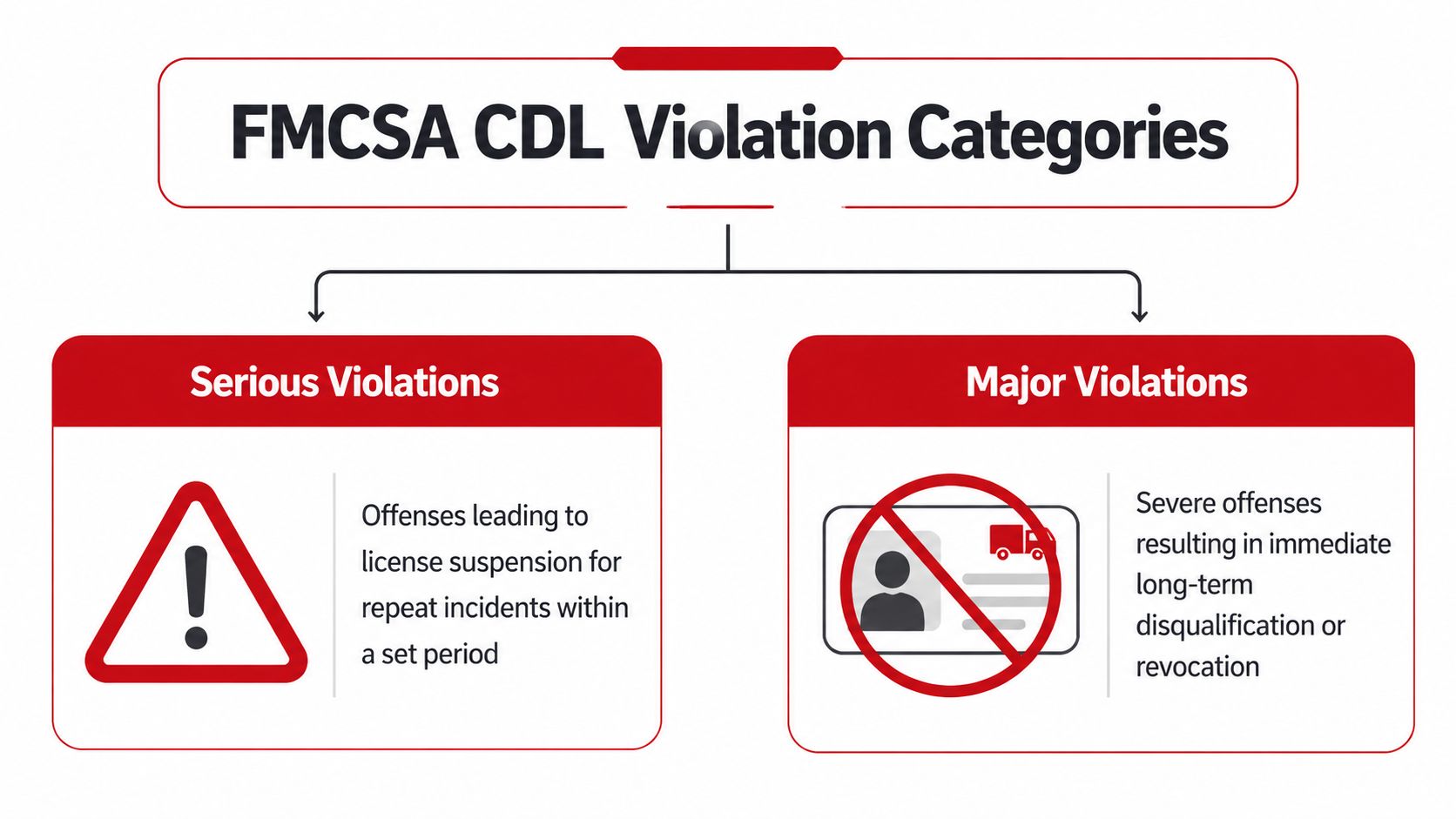 FMCSA CDL Violation Categories

Serious Violations

Offenses leading to license suspension for repeat incidents within a set period

Major Violations

Severe offenses resulting in immediate long-term disqualification or revocation